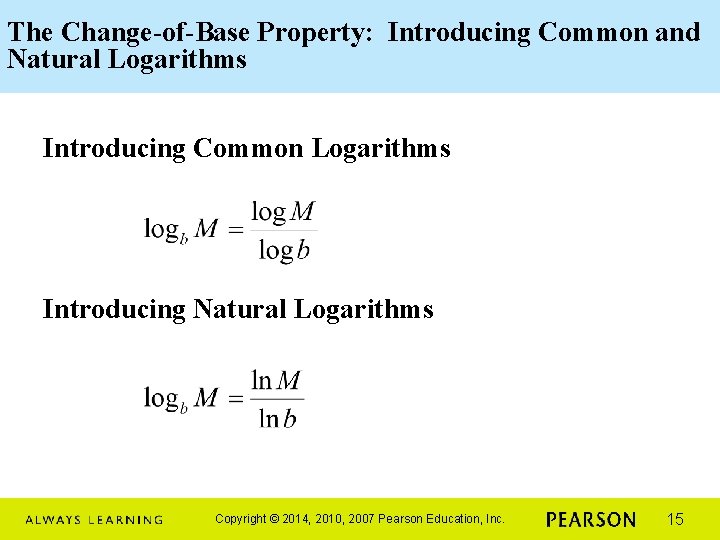 The Change-of-Base Property: Introducing Common and Natural Logarithms

Introducing Common Logarithms

$\log_b M = \frac{\log M}{\log b}$

Introducing Natural Logarithms

$\log_b M = \frac{\ln M}{\ln b}$

ALWAYS LEARNING

Copyright © 2014, 2010, 2007 Pearson Education, Inc.

PEARSON

15